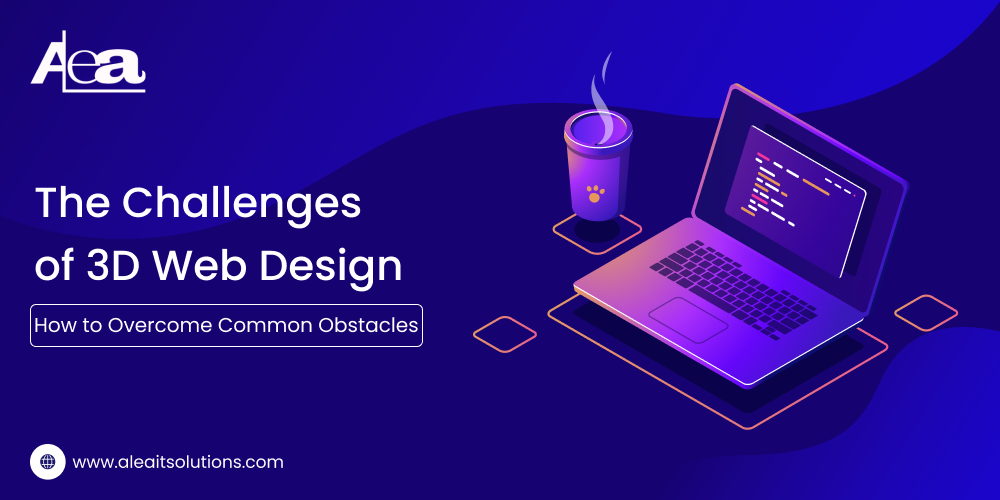 Alea

The Challenges of 3D Web Design

How to Overcome Common Obstacles

www.aleaitsolutions.com